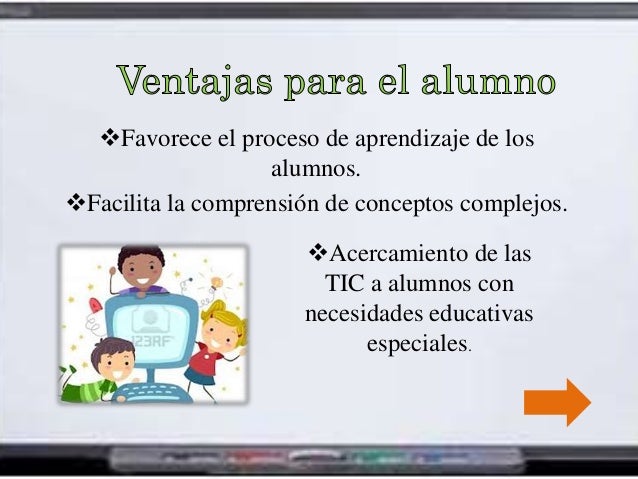 Ventajas para el alumno

❖Favorece el proceso de aprendizaje de los alumnos.

❖Facilita la comprensión de conceptos complejos.

123RF

❖Acercamiento de las TIC a alumnos con necesidades educativas especiales.